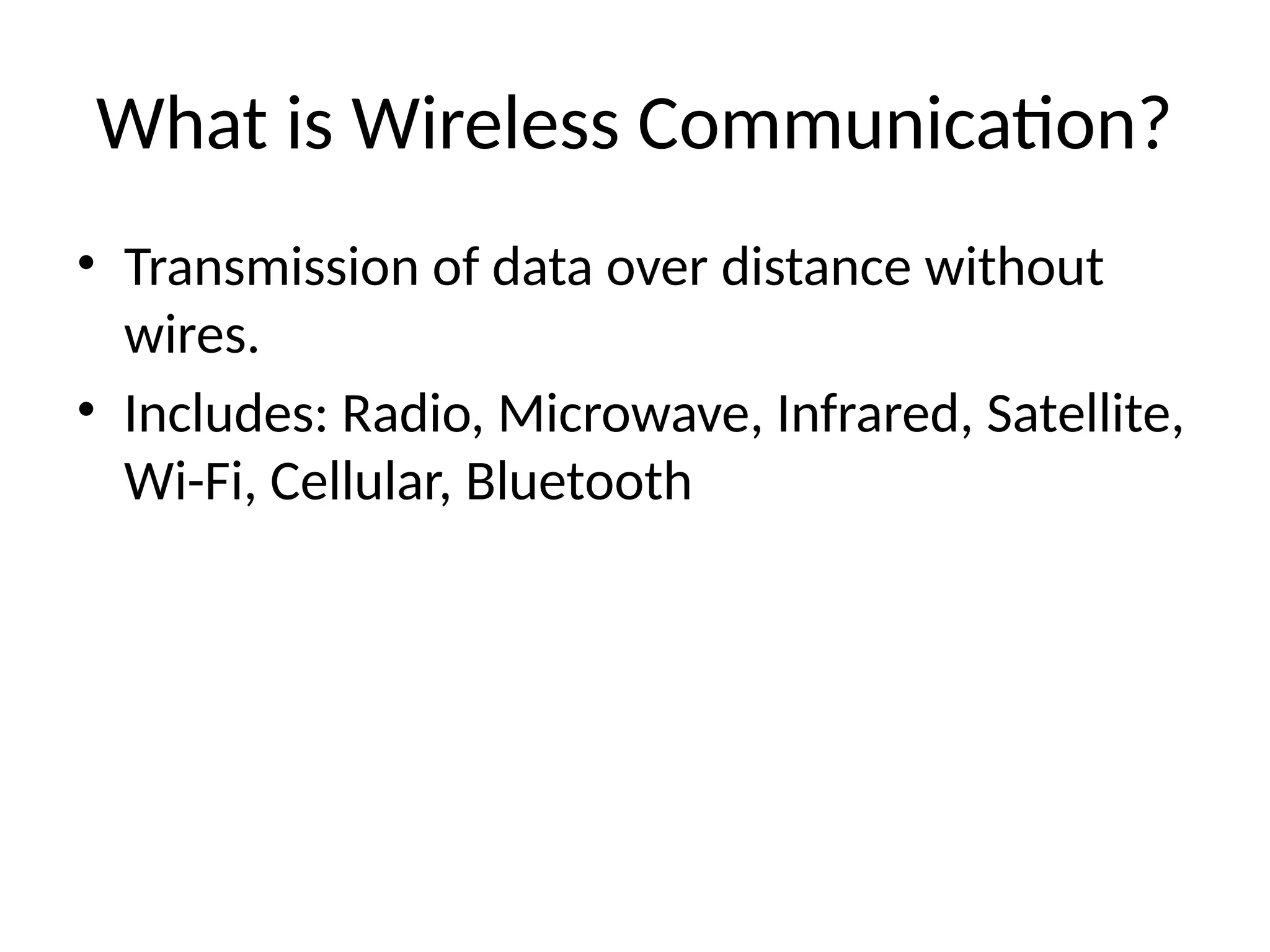 What is Wireless Communication?

• Transmission of data over distance without wires.

• Includes: Radio, Microwave, Infrared, Satellite, Wi-Fi, Cellular, Bluetooth